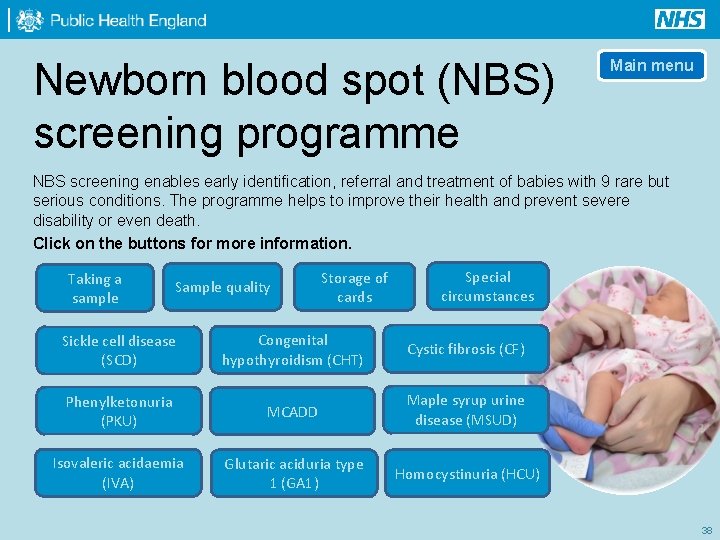 Public Health England

NHS

Main menu

Newborn blood spot (NBS) screening programme

NBS screening enables early identification, referral and treatment of babies with 9 rare but serious conditions. The programme helps to improve their health and prevent severe disability or even death.

Click on the buttons for more information.

Taking a sample

Sample quality

Storage of cards

Special circumstances

Sickle cell disease (SCD)

Congenital hypothyroidism (CHT)

Cystic fibrosis (CF)

Phenylketonuria (PKU)

MCADD

Maple syrup urine disease (MSUD)

Isovaleric acidaemia (IVA)

Glutaric aciduria type 1 (GA1)

Homocystinuria (HCU)

38